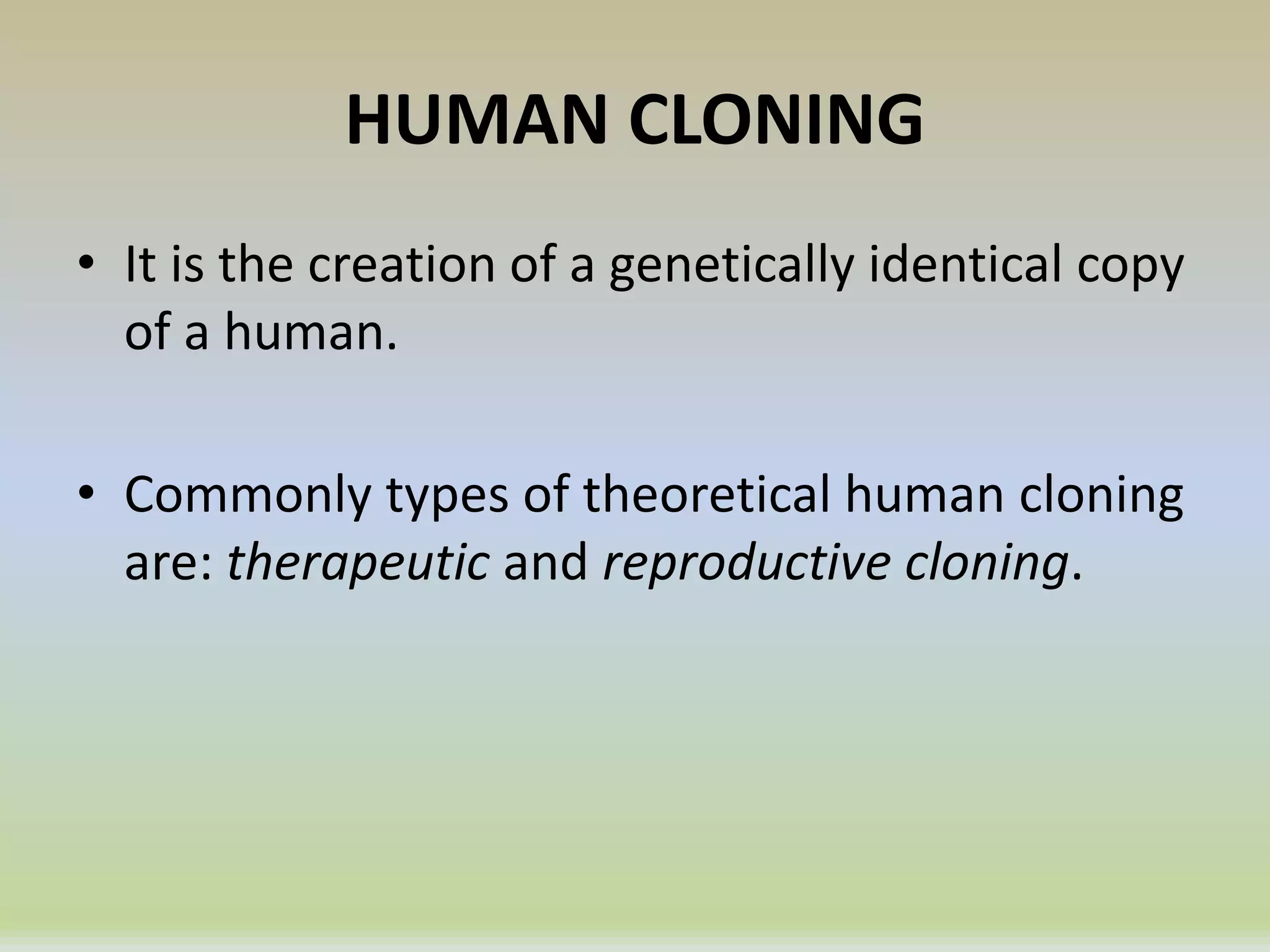 HUMAN CLONING

• It is the creation of a genetically identical copy of a human.

• Commonly types of theoretical human cloning are: therapeutic and reproductive cloning.